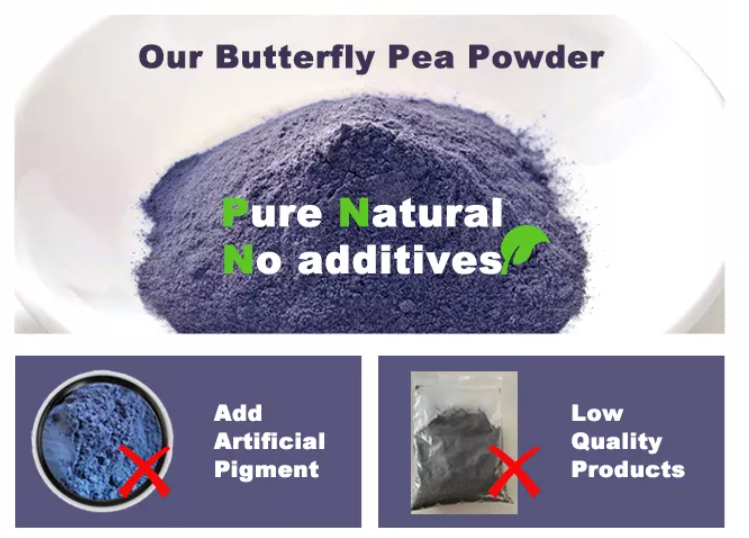 Our Butterfly Pea Powder

Pure Natural
No additives

Add
Artificial
Pigment

Low
Quality
Products